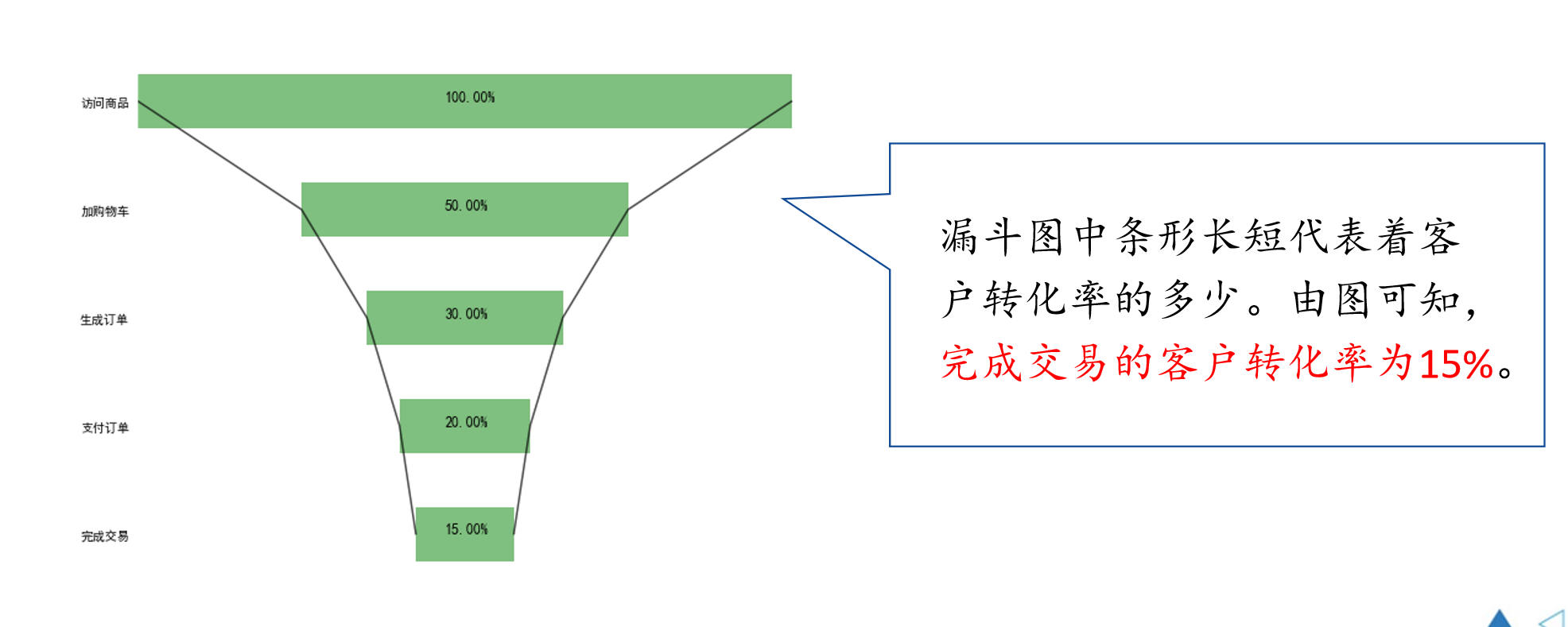 访问商品

100.00%

加购物车

50.00%

生成订单

30.00%

支付订单

20.00%

完成交易

15.00%

漏斗图中条形长短代表着客户转化率的多少。由图可知，完成交易的客户转化率为15%。